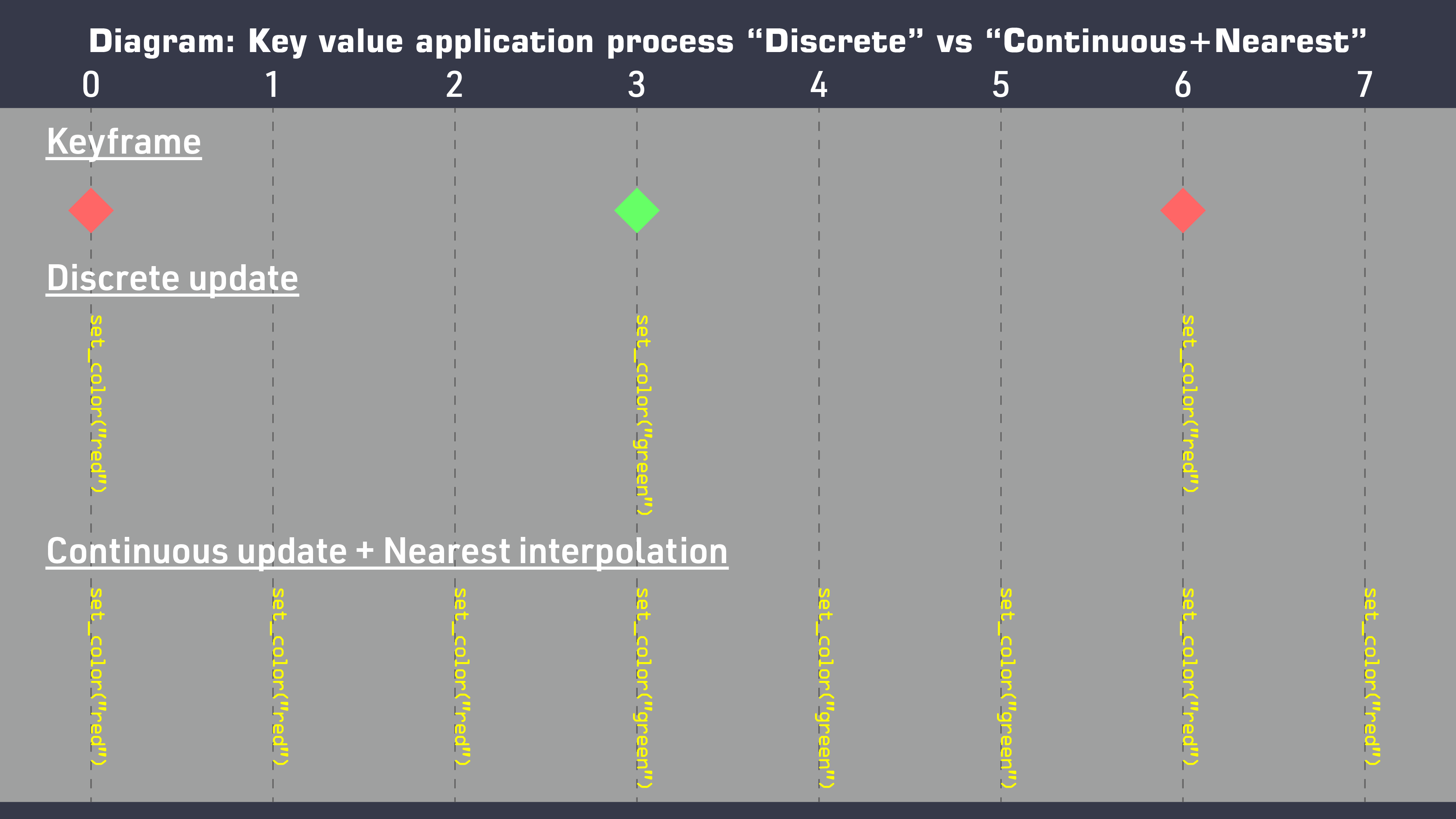 Diagram: Key value application process “Discrete” vs “Continuous+Nearest”

0 1 2 3 4 5 6 7

Keyframe

Discrete update

set_color("red")
set_color("green")
set_color("red")

Continuous update + Nearest interpolation

set_color("red")
set_color("red")
set_color("red")
set_color("green")
set_color("green")
set_color("green")
set_color("red")
set_color("red")